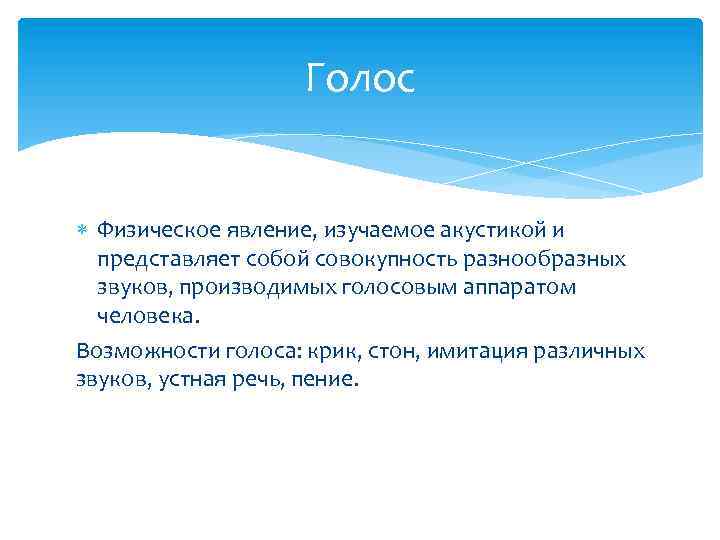 Голос

* Физическое явление, изучаемое акустикой и представляет собой совокупность разнообразных звуков, производимых голосовым аппаратом человека.

Возможности голоса: крик, стон, имитация различных звуков, устная речь, пение.